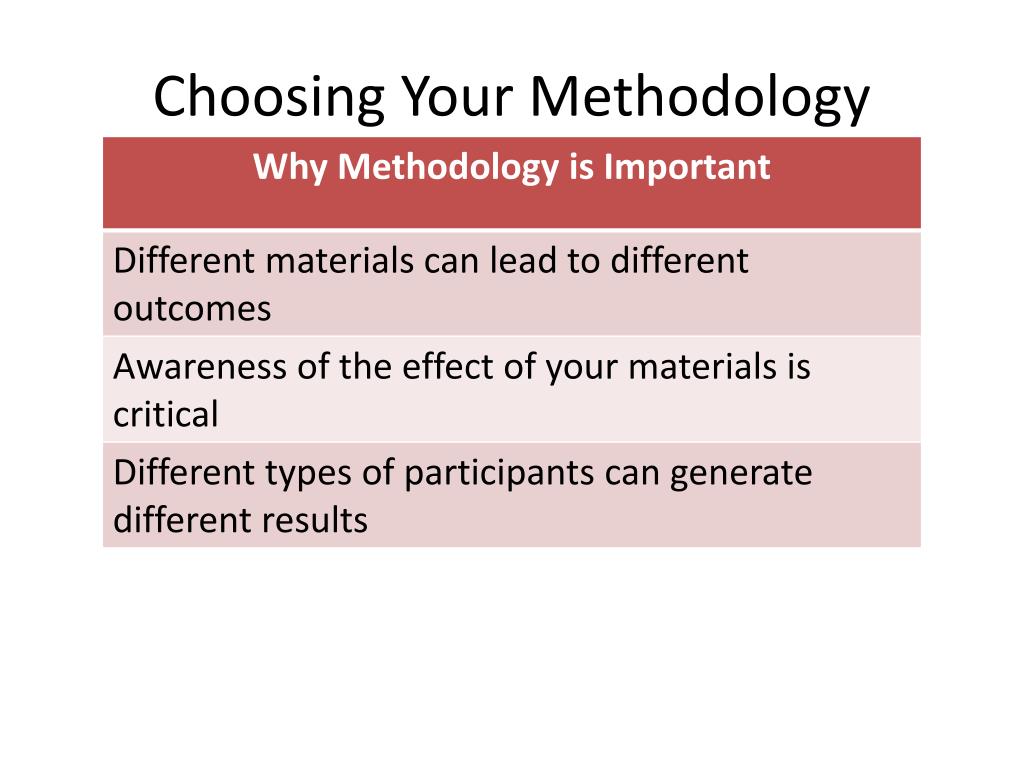 Choosing Your Methodology

| Why Methodology is Important |
|---|
| Different materials can lead to different outcomes |
| Awareness of the effect of your materials is critical |
| Different types of participants can generate different results |